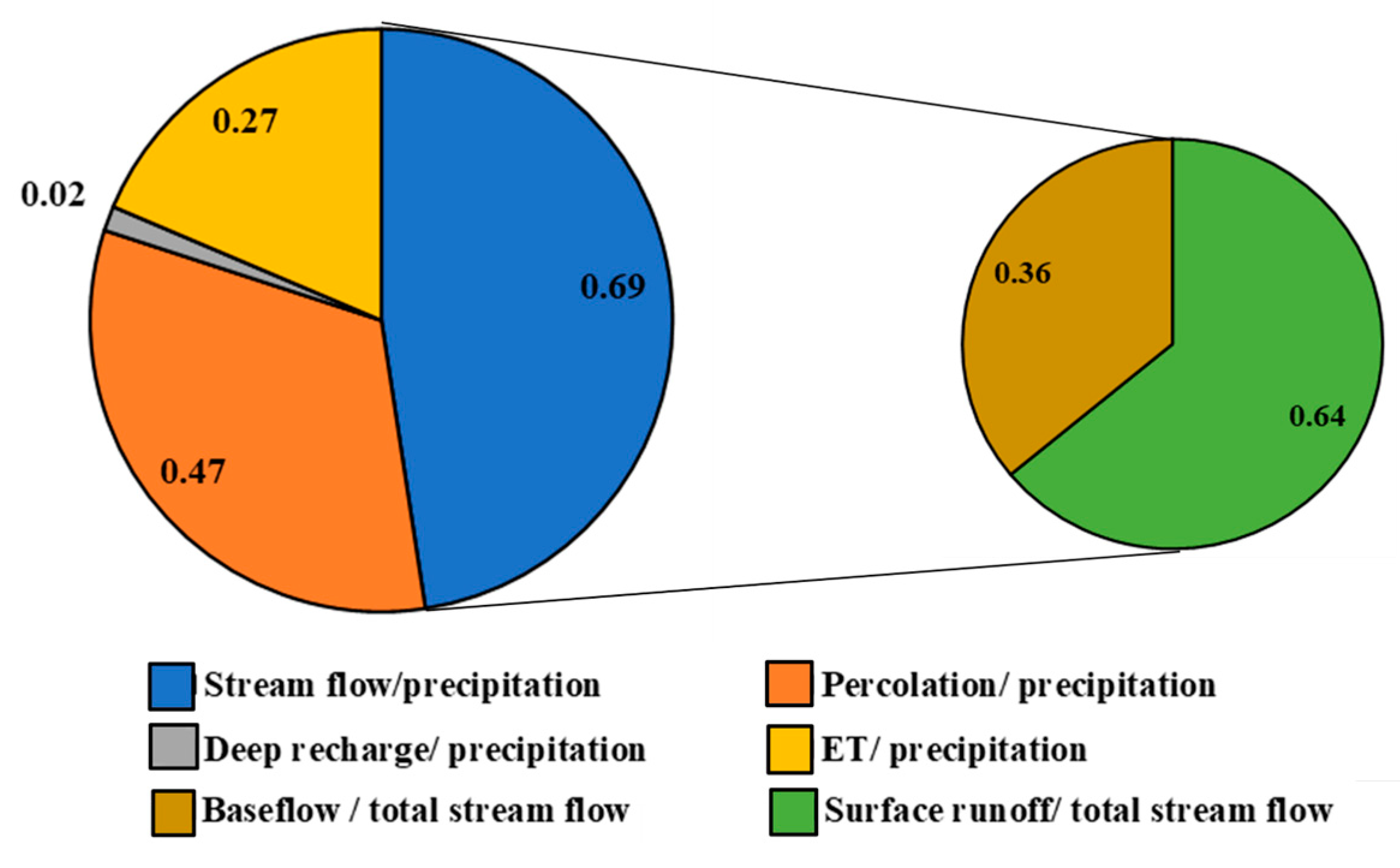 0.27

0.02

0.69

0.47

0.36

0.64

Stream flow/precipitation

Percolation/ precipitation

Deep recharge/ precipitation

ET/ precipitation

Baseflow / total stream flow

Surface runoff/ total stream flow